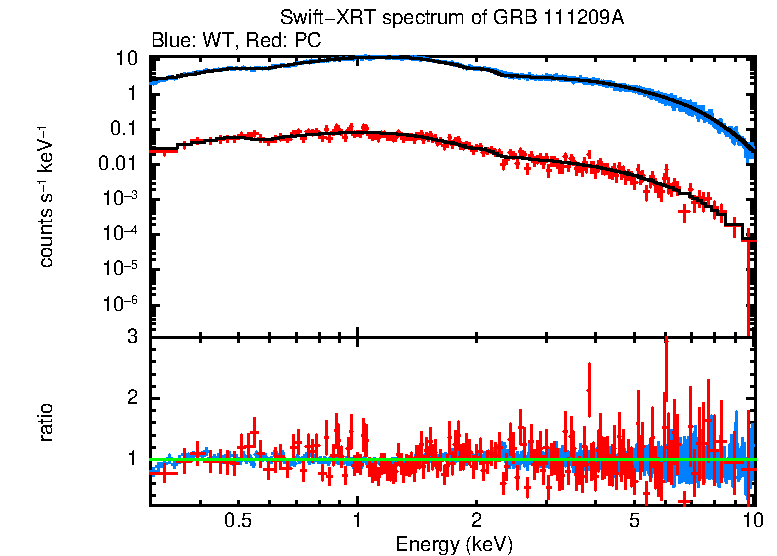 Swift−XRT spectrum of GRB 111209A
Blue: WT, Red: PC

counts s$^{-1}$ keV$^{-1}$

10
1
0.1
0.01
$10^{-3}$
$10^{-4}$
$10^{-5}$
$10^{-6}$

ratio

3
2
1

0.5
1
2
5
10
Energy (keV)